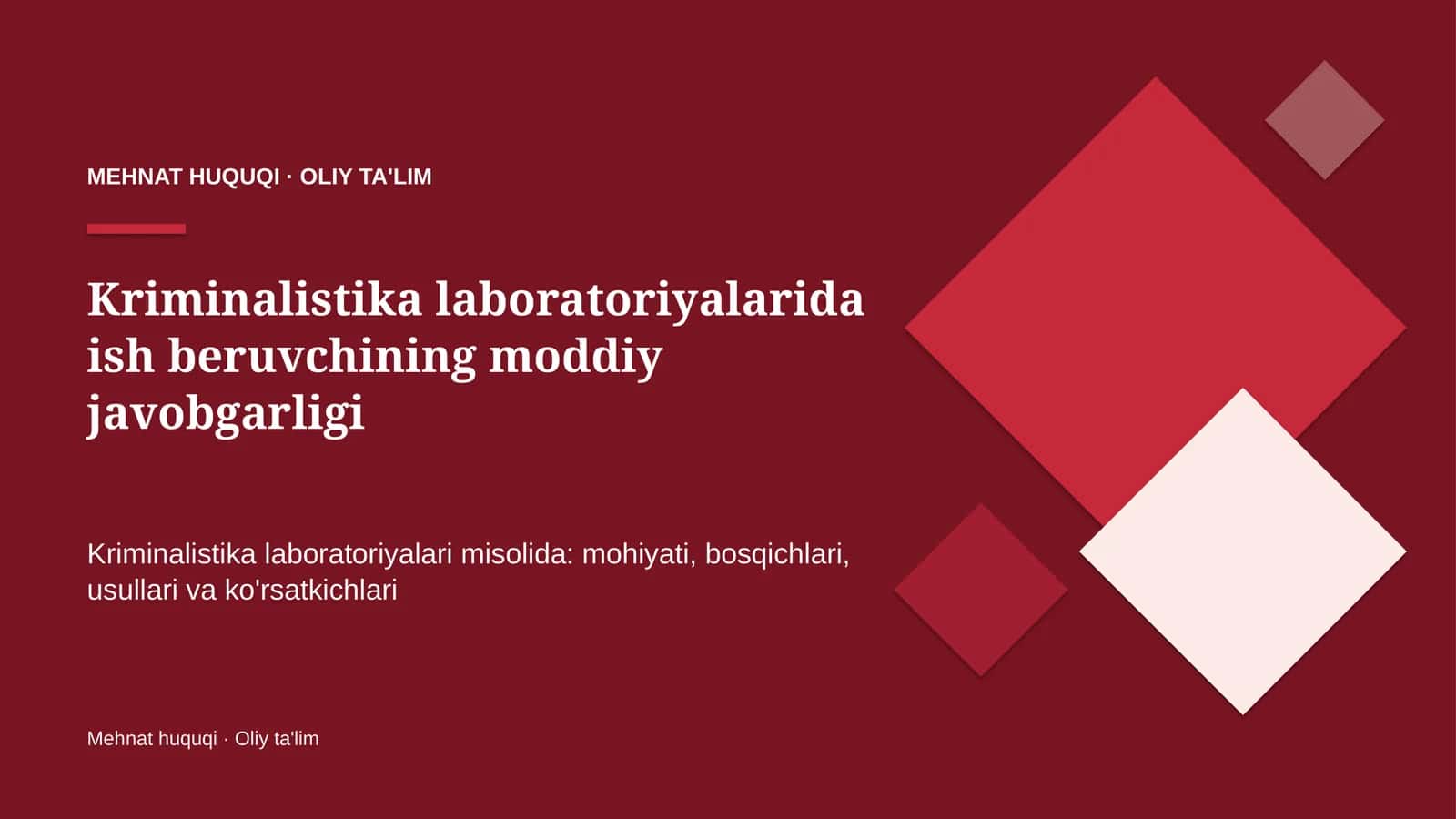 MEHNAT HUQUQI · OLIY TA'LIM

Kriminalistika laboratoriyalarida ish beruvchining moddiy javobgarligi

Kriminalistika laboratoriyalari misolida: mohiyati, bosqichlari, usullari va ko'rsatkichlari

Mehnat huquqi · Oliy ta'lim